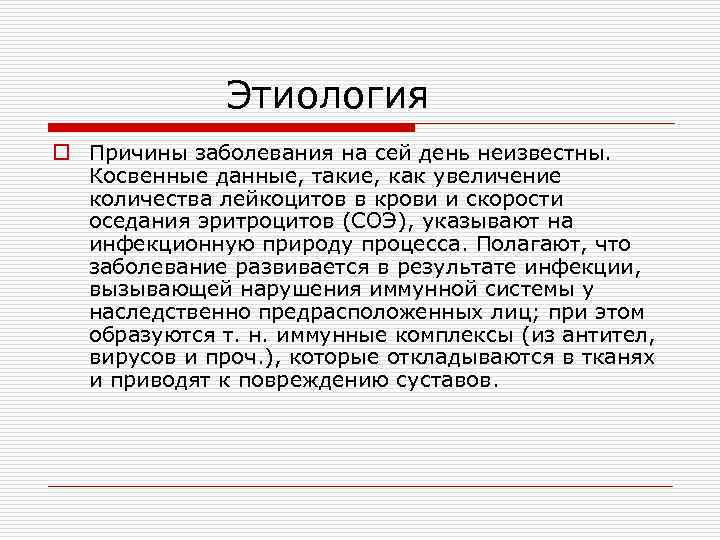 Этиология

Причины заболевания на сей день неизвестны. Косвенные данные, такие, как увеличение количества лейкоцитов в крови и скорости оседания эритроцитов (СОЭ), указывают на инфекционную природу процесса. Полагают, что заболевание развивается в результате инфекции, вызывающей нарушения иммунной системы у наследственно предрасположенных лиц; при этом образуются т. н. иммунные комплексы (из антител, вирусов и проч.), которые откладываются в тканях и приводят к повреждению суставов.